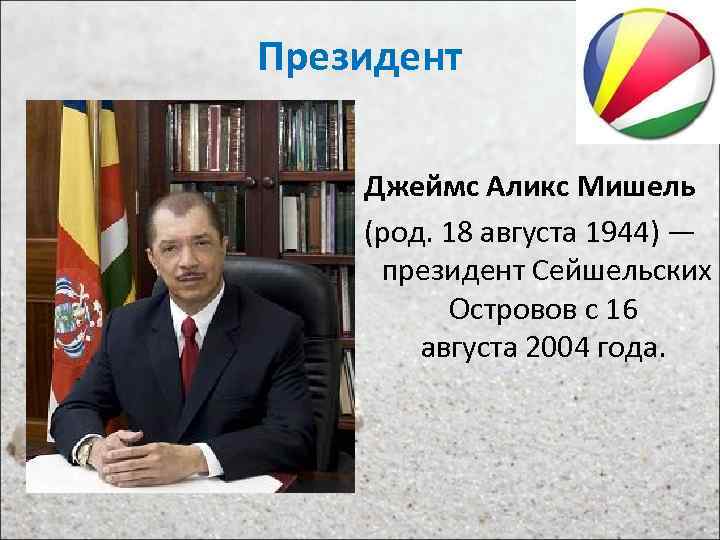 Президент

Джеймс Аликс Мишель

(род. 18 августа 1944) — президент Сейшельских Островов с 16 августа 2004 года.